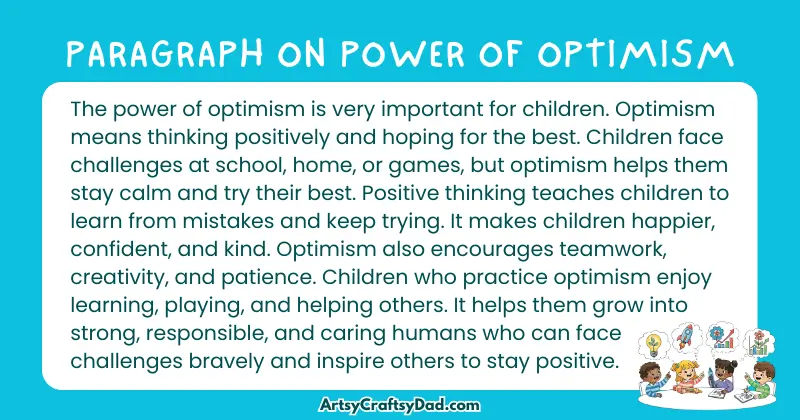 PARAGRAPH ON POWER OF OPTIMISM

The power of optimism is very important for children. Optimism means thinking positively and hoping for the best. Children face challenges at school, home, or games, but optimism helps them stay calm and try their best. Positive thinking teaches children to learn from mistakes and keep trying. It makes children happier, confident, and kind. Optimism also encourages teamwork, creativity, and patience. Children who practice optimism enjoy learning, playing, and helping others. It helps them grow into strong, responsible, and caring humans who can face challenges bravely and inspire others to stay positive.

ArtsyCraftsyDad.com